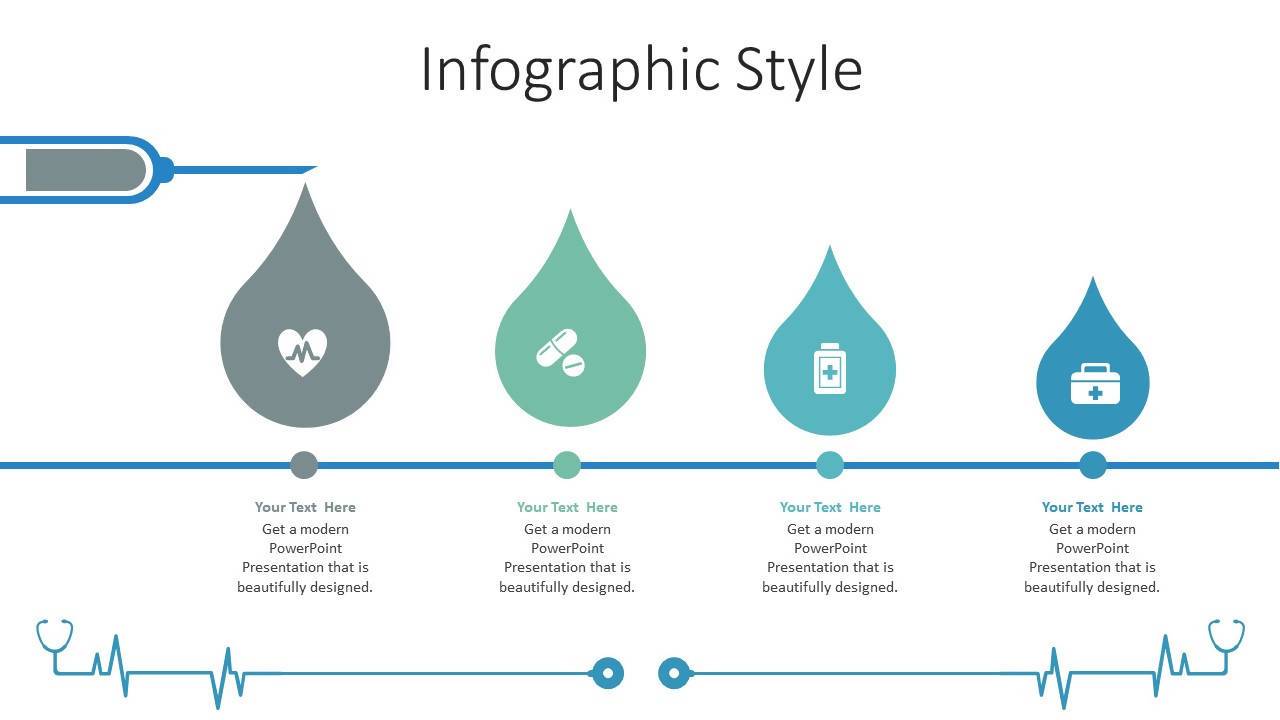 Infographic Style

Your Text Here
Get a modern PowerPoint Presentation that is beautifully designed.

Your Text Here
Get a modern PowerPoint Presentation that is beautifully designed.

Your Text Here
Get a modern PowerPoint Presentation that is beautifully designed.

Your Text Here
Get a modern PowerPoint Presentation that is beautifully designed.